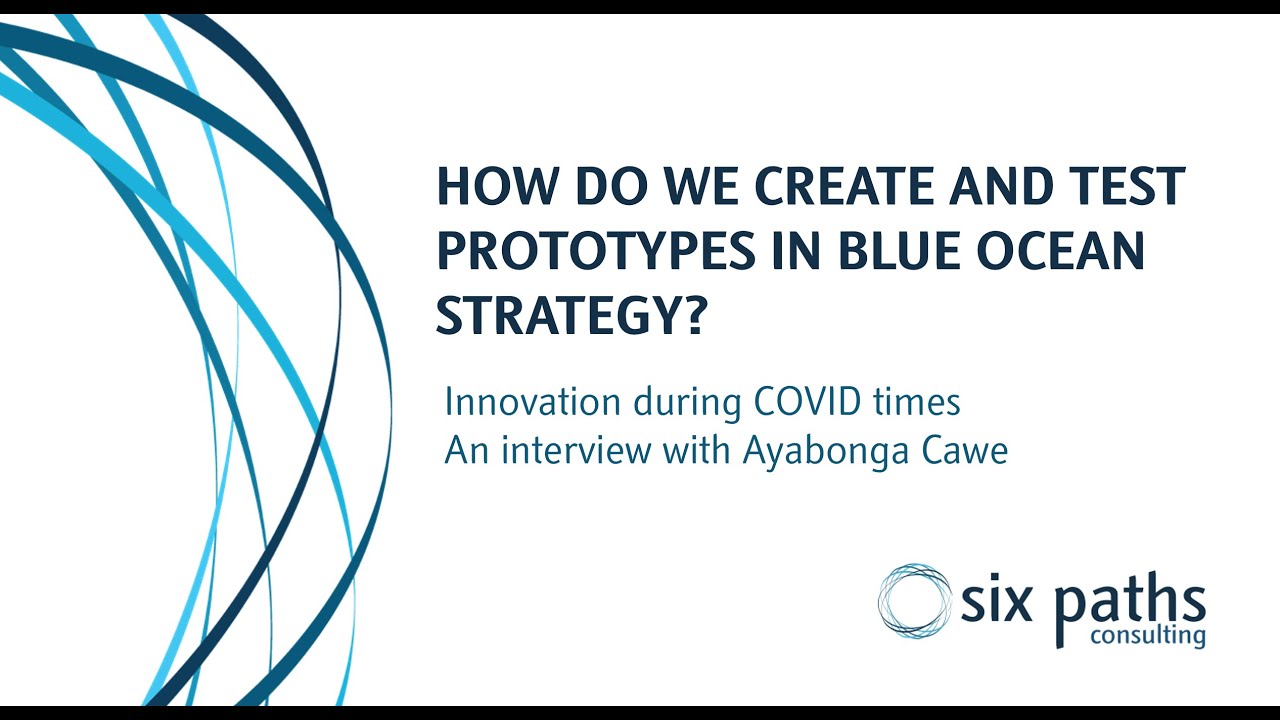 HOW DO WE CREATE AND TEST PROTOTYPES IN BLUE OCEAN STRATEGY?

Innovation during COVID times
An interview with Ayabonga Cawe

six paths
consulting